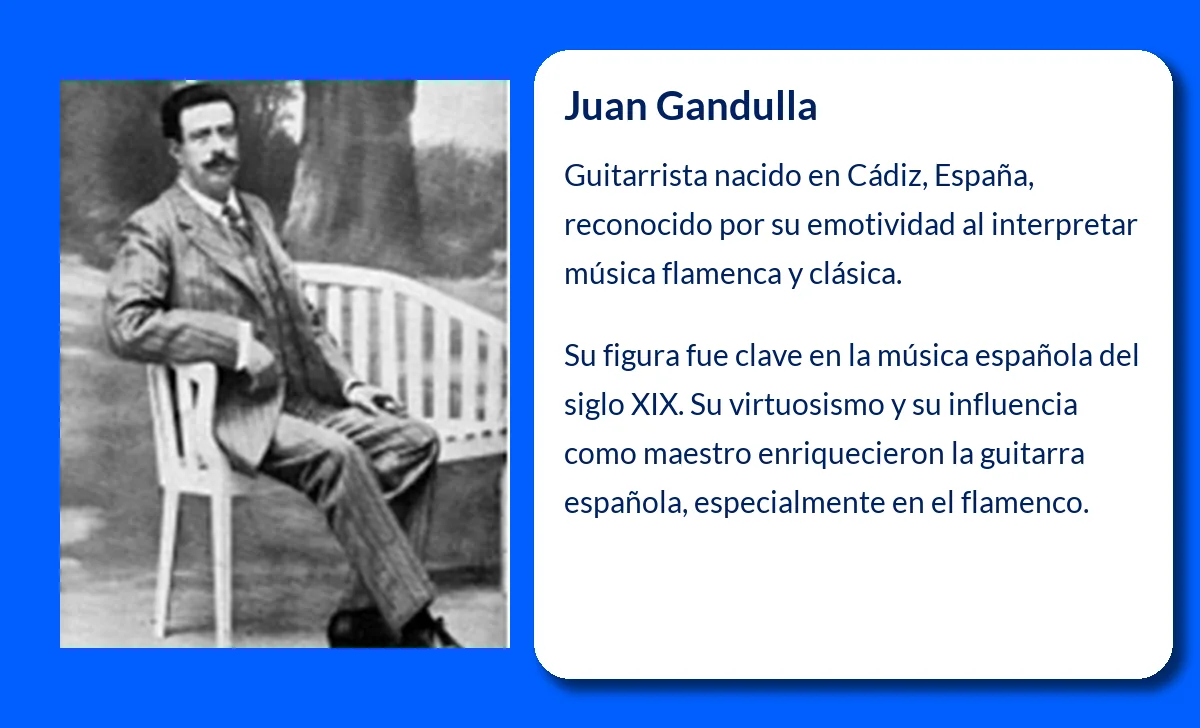 Juan Gandulla

Guitarrista nacido en Cádiz, España, reconocido por su emotividad al interpretar música flamenca y clásica.

Su figura fue clave en la música española del siglo XIX. Su virtuosismo y su influencia como maestro enriquecieron la guitarra española, especialmente en el flamenco.